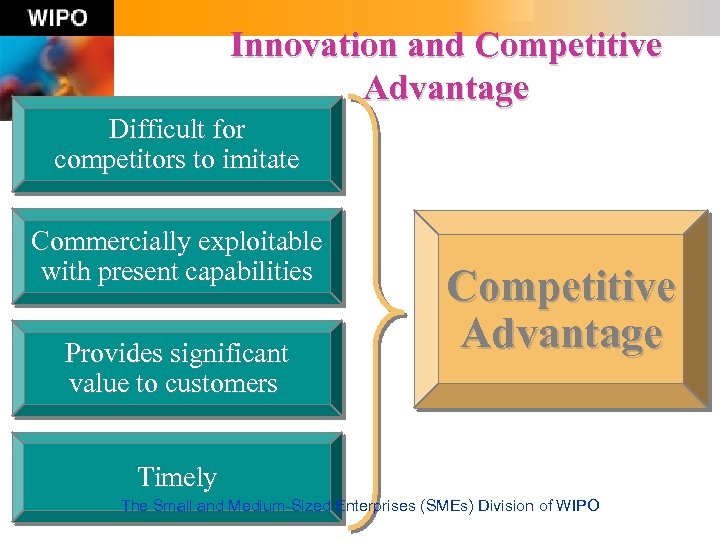 WIPO

Innovation and Competitive Advantage

Difficult for competitors to imitate

Commercially exploitable with present capabilities

Provides significant value to customers

Timely

Competitive Advantage

The Small and Medium-Sized Enterprises (SMEs) Division of WIPO